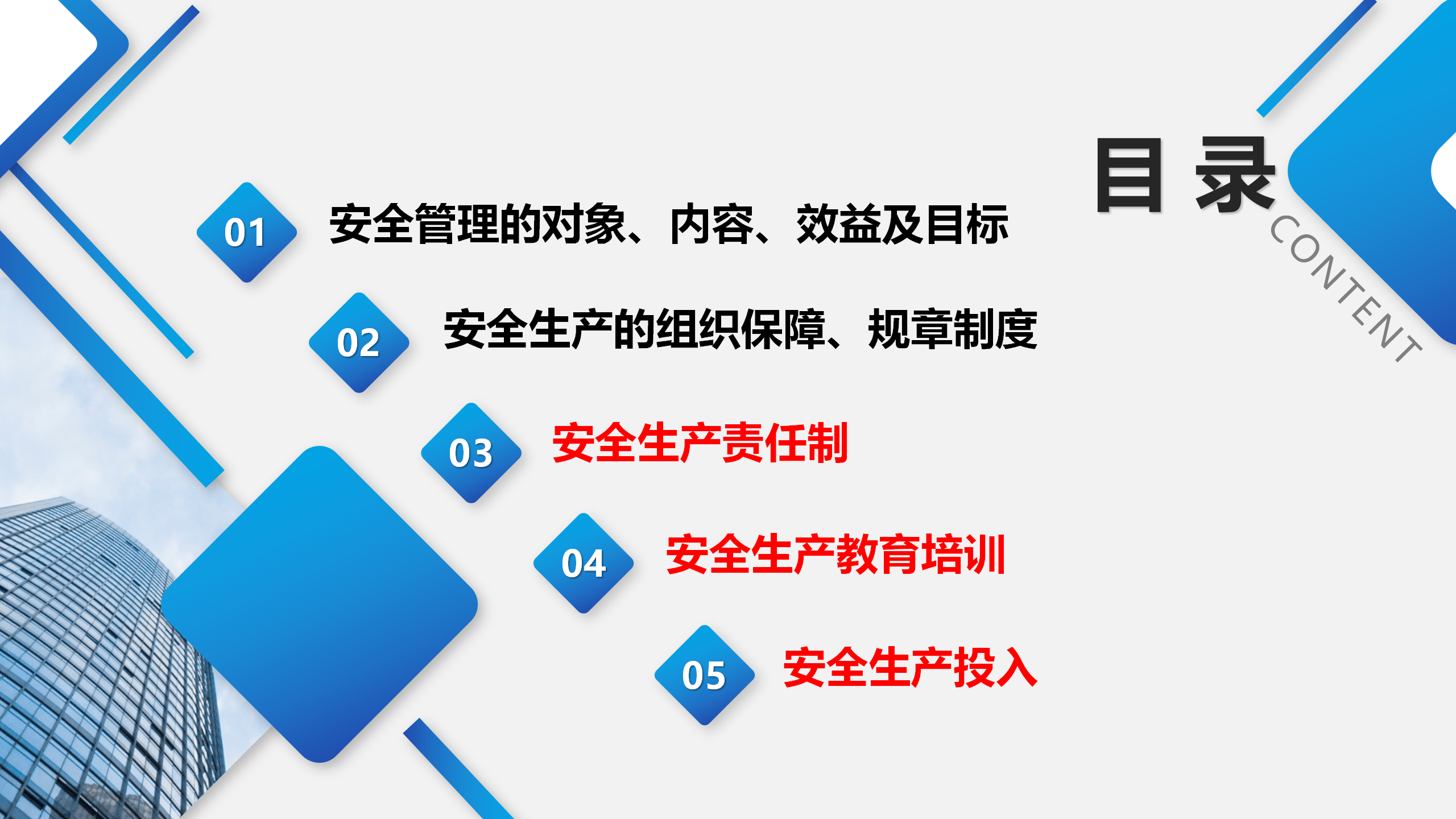 目 录

CONTENT

01 安全管理的对象、内容、效益及目标

02 安全生产的组织保障、规章制度

03 安全生产责任制

04 安全生产教育培训

05 安全生产投入